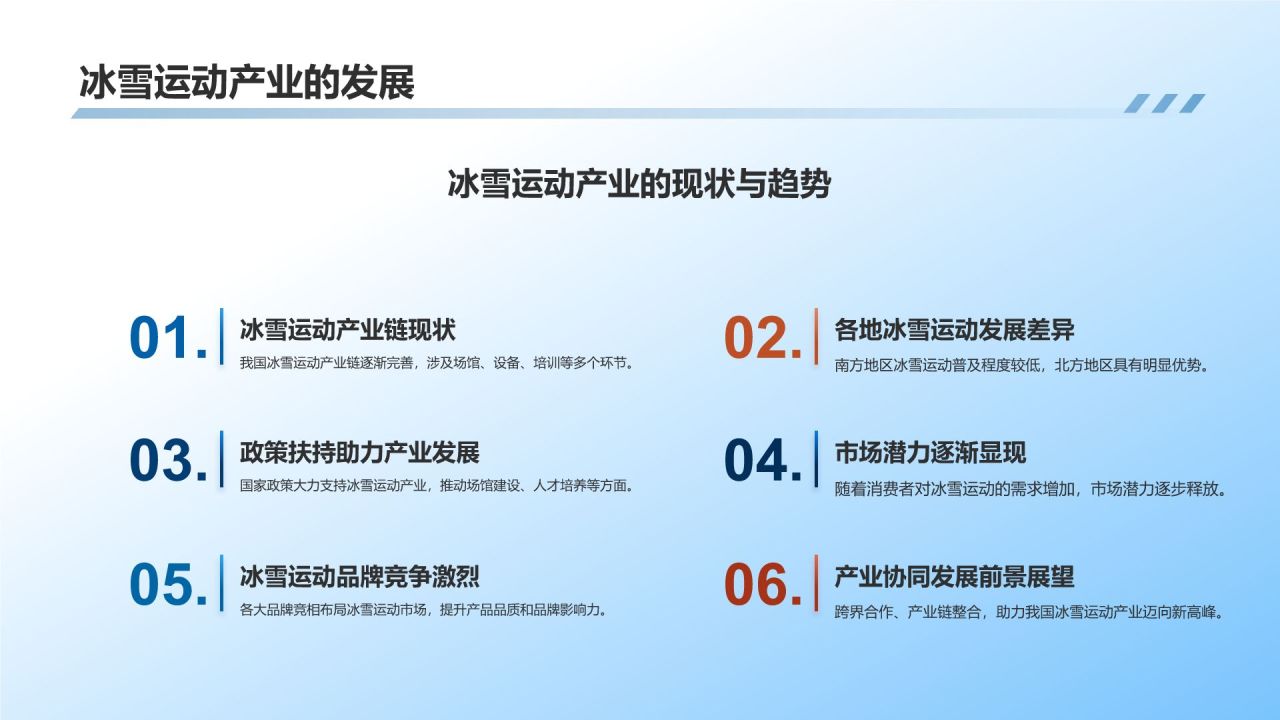 冰雪运动产业的发展

冰雪运动产业的现状与趋势

01.
冰雪运动产业链现状
我国冰雪运动产业链逐渐完善，涉及场馆、设备、培训等多个环节。

02.
各地冰雪运动发展差异
南方地区冰雪运动普及程度较低，北方地区具有明显优势。

03.
政策扶持助力产业发展
国家政策大力支持冰雪运动产业，推动场馆建设、人才培养等方面。

04.
市场潜力逐渐显现
随着消费者对冰雪运动的需求增加，市场潜力逐步释放。

05.
冰雪运动品牌竞争激烈
各大品牌竞相布局冰雪运动市场，提升产品品质和品牌影响力。

06.
产业协同发展前景展望
跨界合作、产业链整合，助力我国冰雪运动产业迈向新高峰。